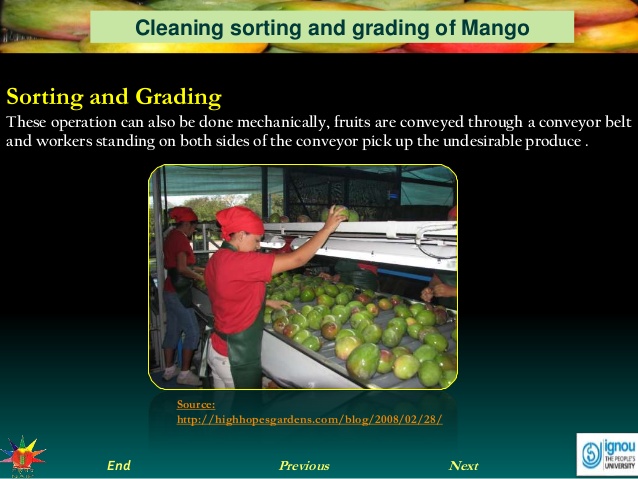 Cleaning sorting and grading of Mango

Sorting and Grading
These operation can also be done mechanically, fruits are conveyed through a conveyor belt and workers standing on both sides of the conveyor pick up the undesirable produce .

Source:
http://highhopesgardens.com/blog/2008/02/28/

End Previous Next

ignou THE PEOPLE'S UNIVERSITY